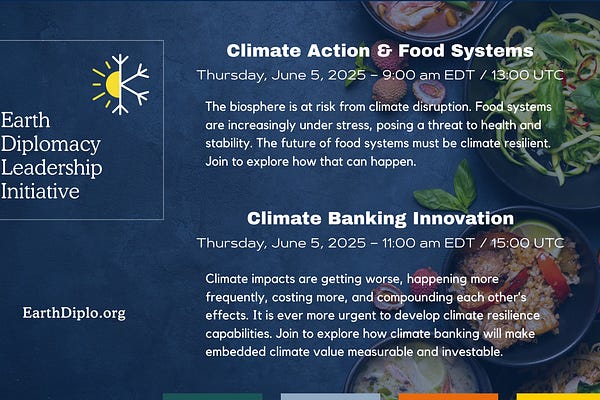 Earth Diplomacy Leadership Initiative

EarthDiplo.org

Climate Action & Food Systems

Thursday, June 5, 2025 – 9:00 am EDT / 13:00 UTC

The biosphere is at risk from climate disruption. Food systems are increasingly under stress, posing a threat to health and stability. The future of food systems must be climate resilient. Join to explore how that can happen.

Climate Banking Innovation

Thursday, June 5, 2025 – 11:00 am EDT / 15:00 UTC

Climate impacts are getting worse, happening more frequently, costing more, and compounding each other's effects. It is ever more urgent to develop climate resilience capabilities. Join to explore how climate banking will make embedded climate value measurable and investable.